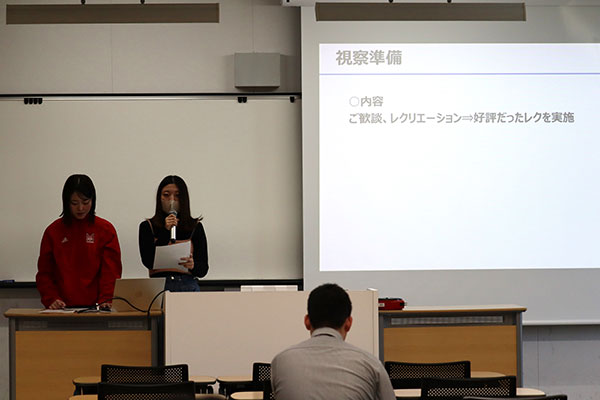 視察準備

○内容
ご歓談、レクリエーション⇒好評だったレクを実施